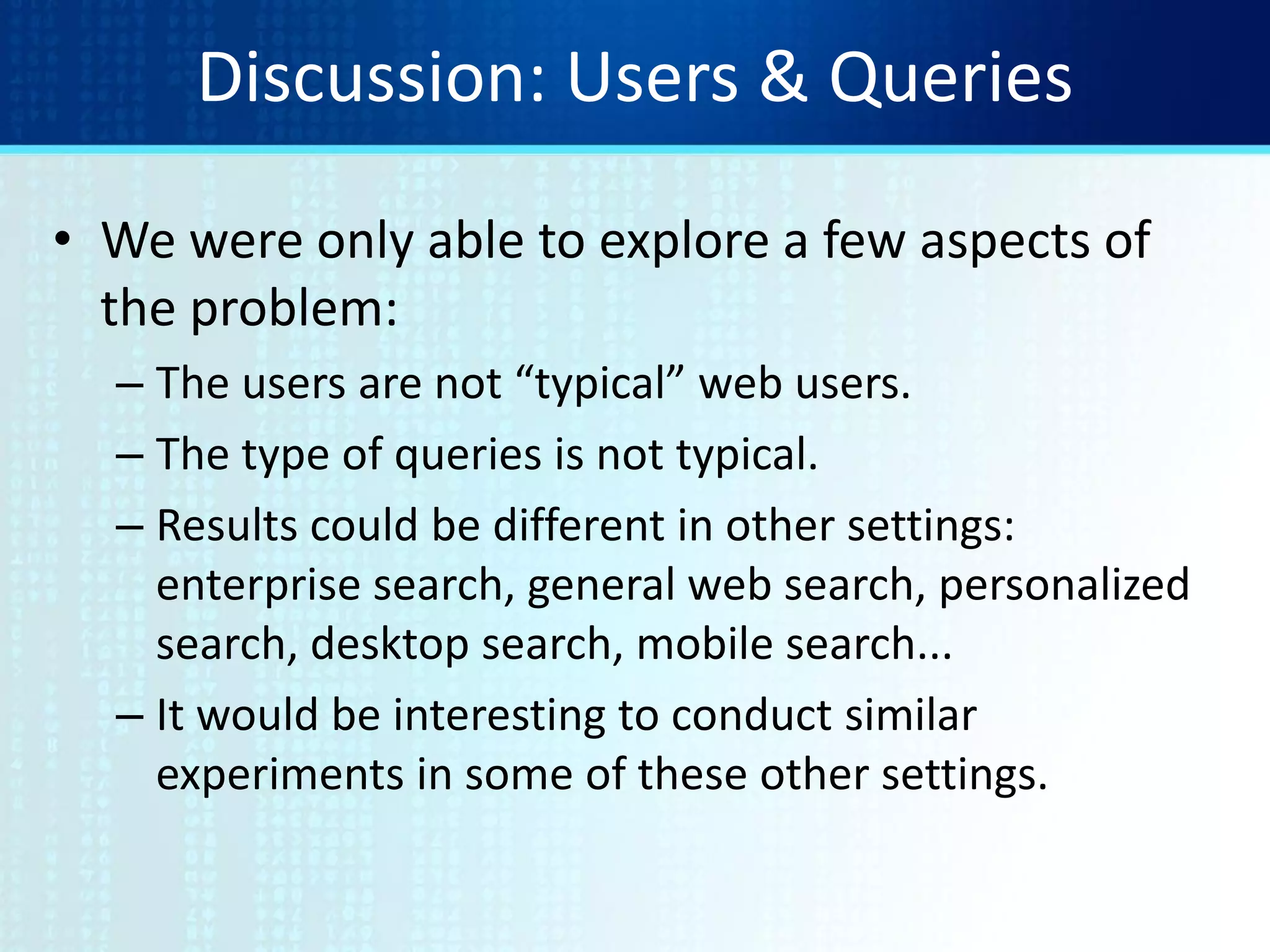 Discussion: Users & Queries

• We were only able to explore a few aspects of the problem:
– The users are not “typical” web users.
– The type of queries is not typical.
– Results could be different in other settings: enterprise search, general web search, personalized search, desktop search, mobile search...
– It would be interesting to conduct similar experiments in some of these other settings.